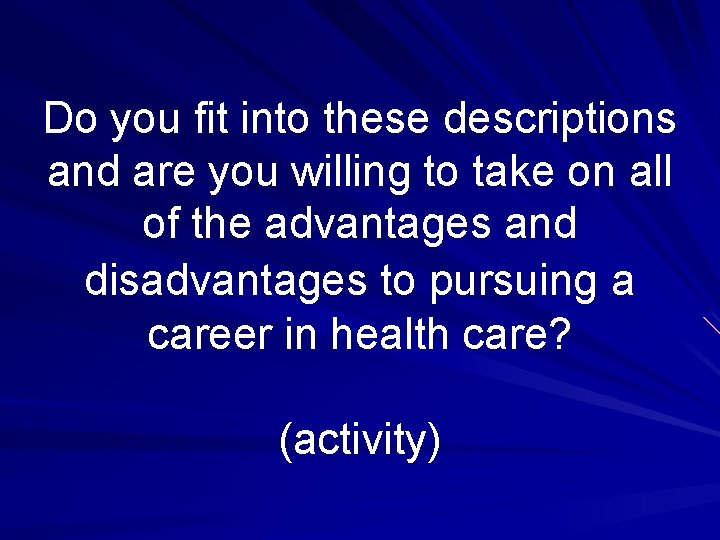 Do you fit into these descriptions and are you willing to take on all of the advantages and disadvantages to pursuing a career in health care?

(activity)